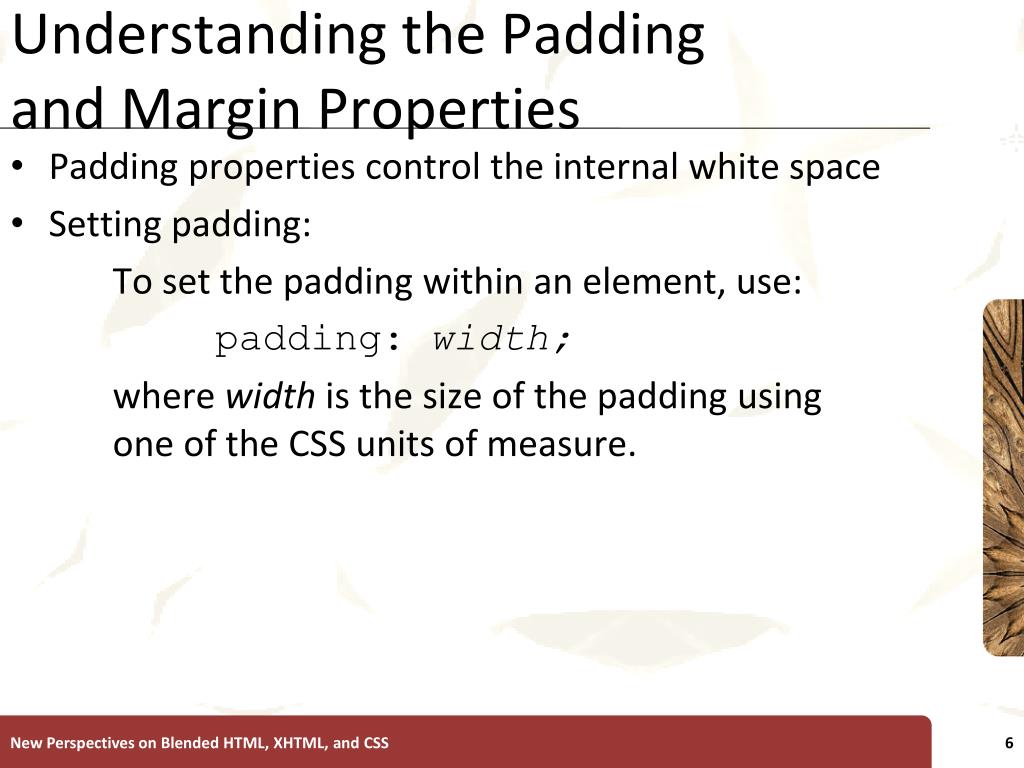 Understanding the Padding and Margin Properties

• Padding properties control the internal white space

• Setting padding:

To set the padding within an element, use:

padding: width;

where width is the size of the padding using one of the CSS units of measure.

New Perspectives on Blended HTML, XHTML, and CSS

6